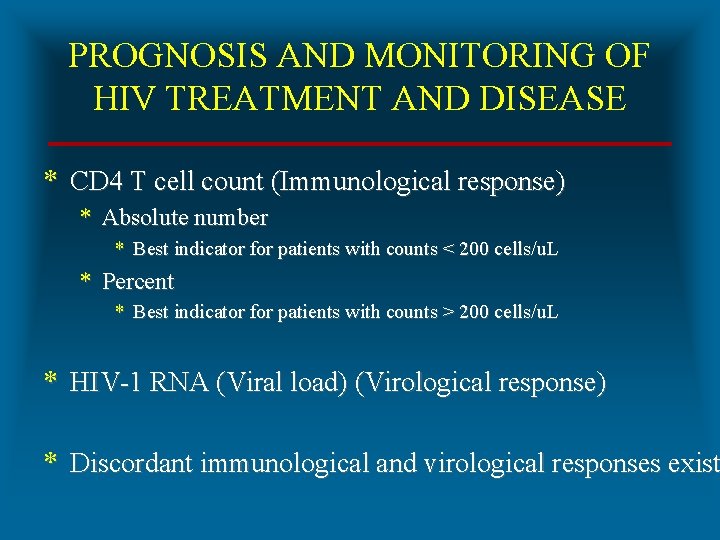 PROGNOSIS AND MONITORING OF HIV TREATMENT AND DISEASE

* CD4 T cell count (Immunological response)
  * Absolute number
    * Best indicator for patients with counts < 200 cells/uL
  * Percent
    * Best indicator for patients with counts > 200 cells/uL

* HIV-1 RNA (Viral load) (Virological response)

* Discordant immunological and virological responses exist